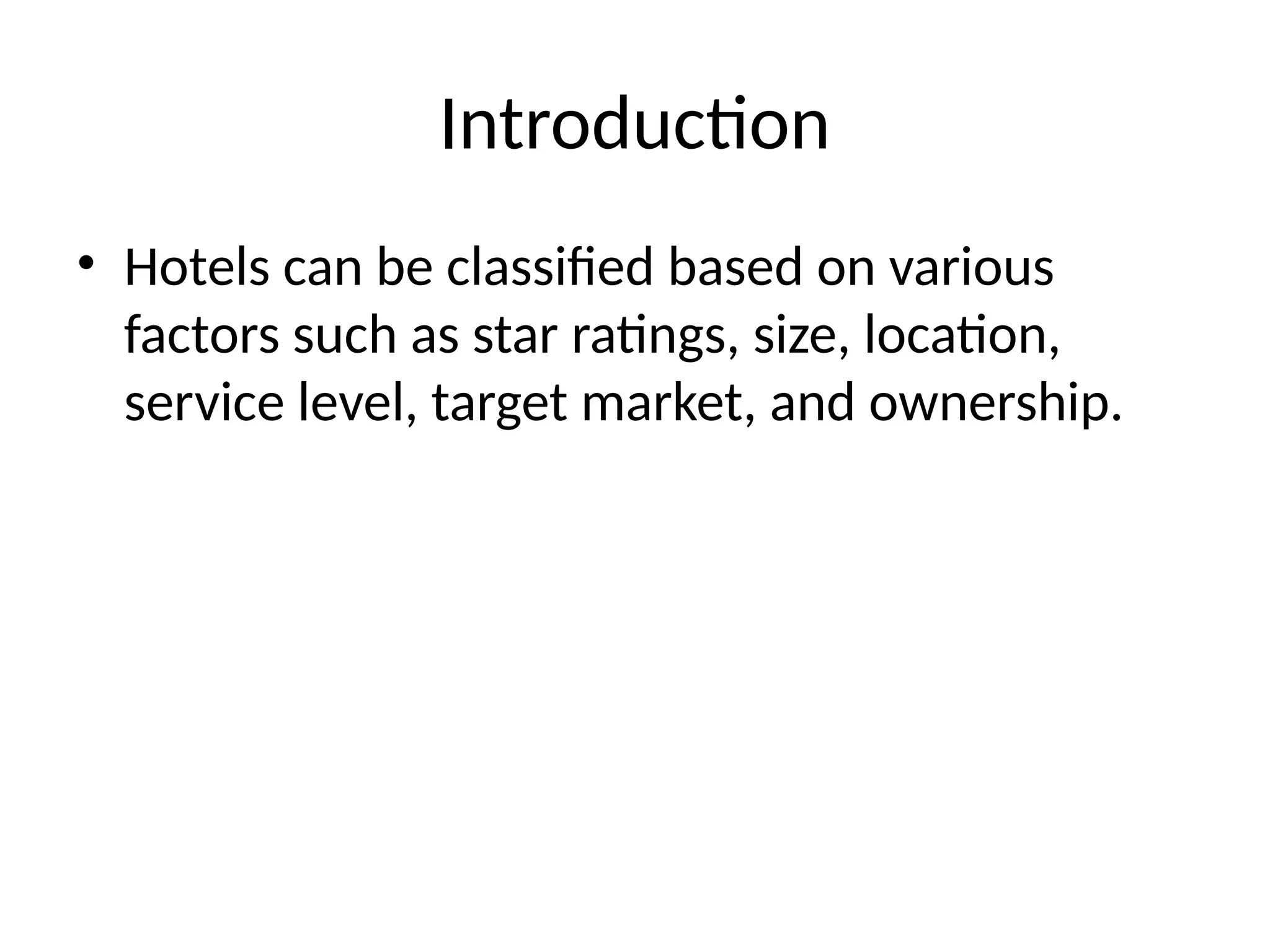 Introduction

• Hotels can be classified based on various factors such as star ratings, size, location, service level, target market, and ownership.